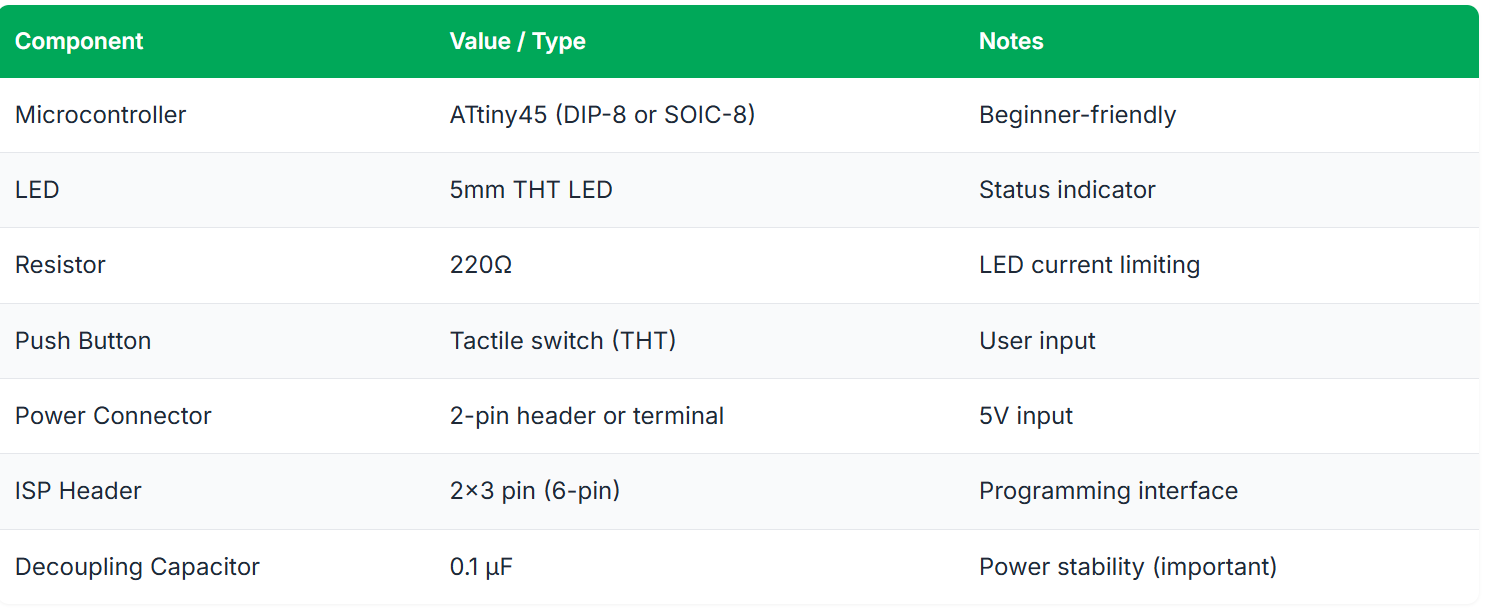 | Component | Value / Type | Notes |
|---|---|---|
| Microcontroller | ATtiny45 (DIP-8 or SOIC-8) | Beginner-friendly |
| LED | 5mm THT LED | Status indicator |
| Resistor | 220Ω | LED current limiting |
| Push Button | Tactile switch (THT) | User input |
| Power Connector | 2-pin header or terminal | 5V input |
| ISP Header | 2×3 pin (6-pin) | Programming interface |
| Decoupling Capacitor | 0.1 µF | Power stability (important) |